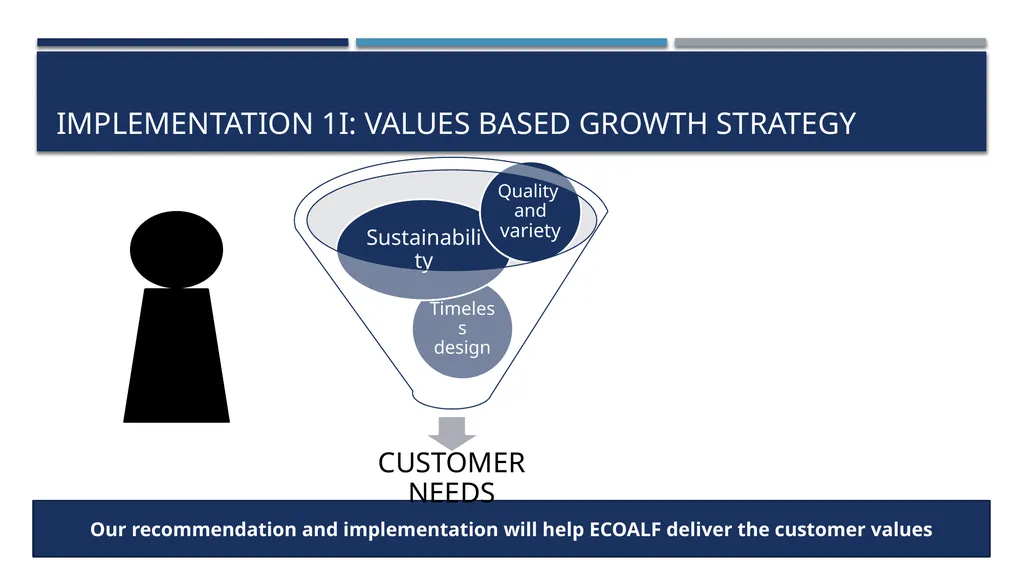 IMPLEMENTATION 1I: VALUES BASED GROWTH STRATEGY

Quality and variety

Sustainability

Timeless design

CUSTOMER NEEDS

Our recommendation and implementation will help ECOALF deliver the customer values